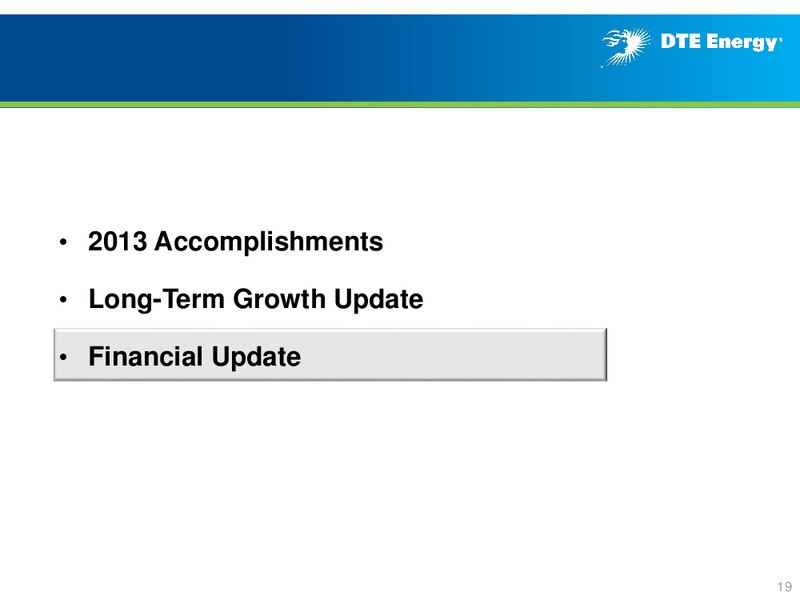 DTE Energy

• 2013 Accomplishments

• Long-Term Growth Update

• Financial Update

19